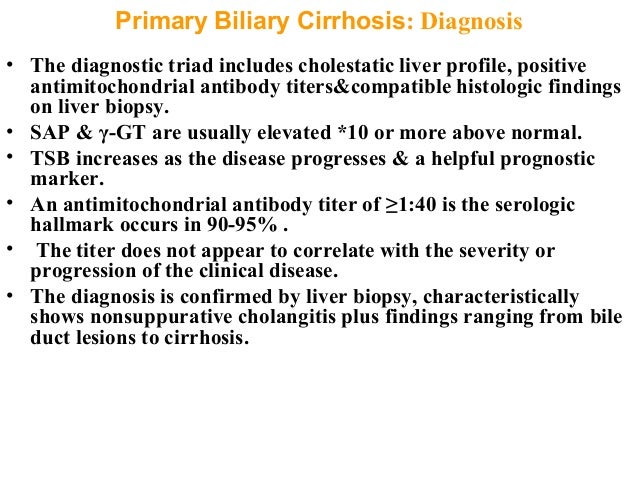 Primary Biliary Cirrhosis: Diagnosis

• The diagnostic triad includes cholestatic liver profile, positive antimitochondrial antibody titers&compatible histologic findings on liver biopsy.
• SAP & γ-GT are usually elevated *10 or more above normal.
• TSB increases as the disease progresses & a helpful prognostic marker.
• An antimitochondrial antibody titer of ≥1:40 is the serologic hallmark occurs in 90-95% .
• The titer does not appear to correlate with the severity or progression of the clinical disease.
• The diagnosis is confirmed by liver biopsy, characteristically shows nonsuppurative cholangitis plus findings ranging from bile duct lesions to cirrhosis.